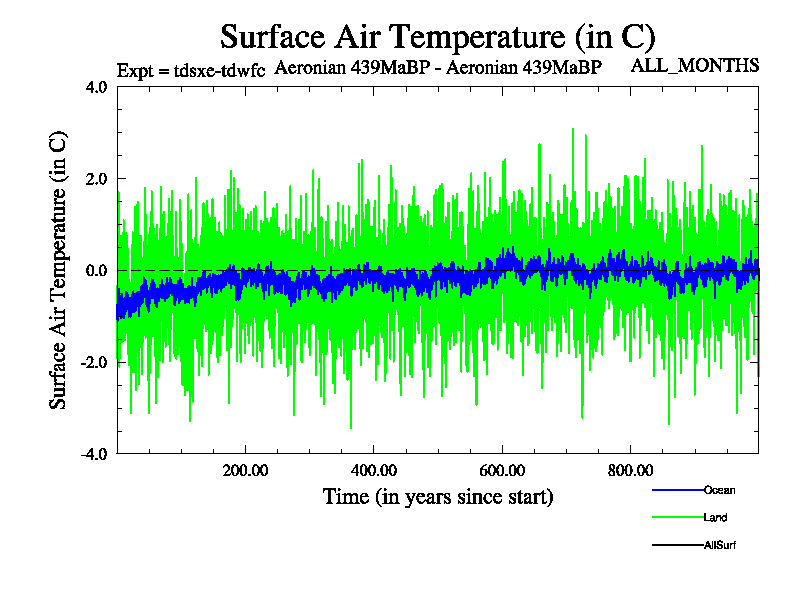 Surface Air Temperature (in C)

Expt = tdsxe-tdwfc Aeronian 439MaBP - Aeronian 439MaBP ALL_MONTHS

Surface Air Temperature (in C)

4.0
2.0
0.0
-2.0
-4.0

200.00 400.00 600.00 800.00

Time (in years since start)

Ocean
Land
AllSurf